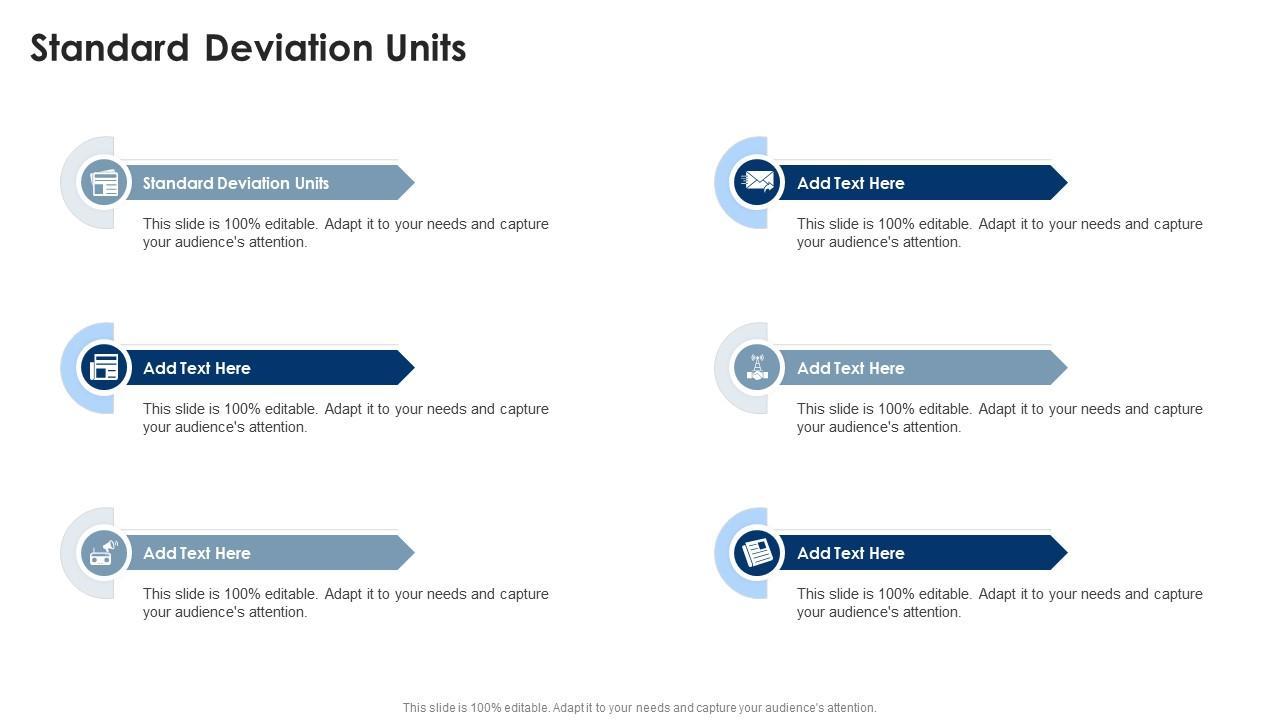 Standard Deviation Units

Standard Deviation Units

This slide is 100% editable. Adapt it to your needs and capture your audience's attention.

Add Text Here

This slide is 100% editable. Adapt it to your needs and capture your audience's attention.

Add Text Here

This slide is 100% editable. Adapt it to your needs and capture your audience's attention.

Add Text Here

This slide is 100% editable. Adapt it to your needs and capture your audience's attention.

Add Text Here

This slide is 100% editable. Adapt it to your needs and capture your audience's attention.

Add Text Here

This slide is 100% editable. Adapt it to your needs and capture your audience's attention.

This slide is 100% editable. Adapt it to your needs and capture your audience's attention.